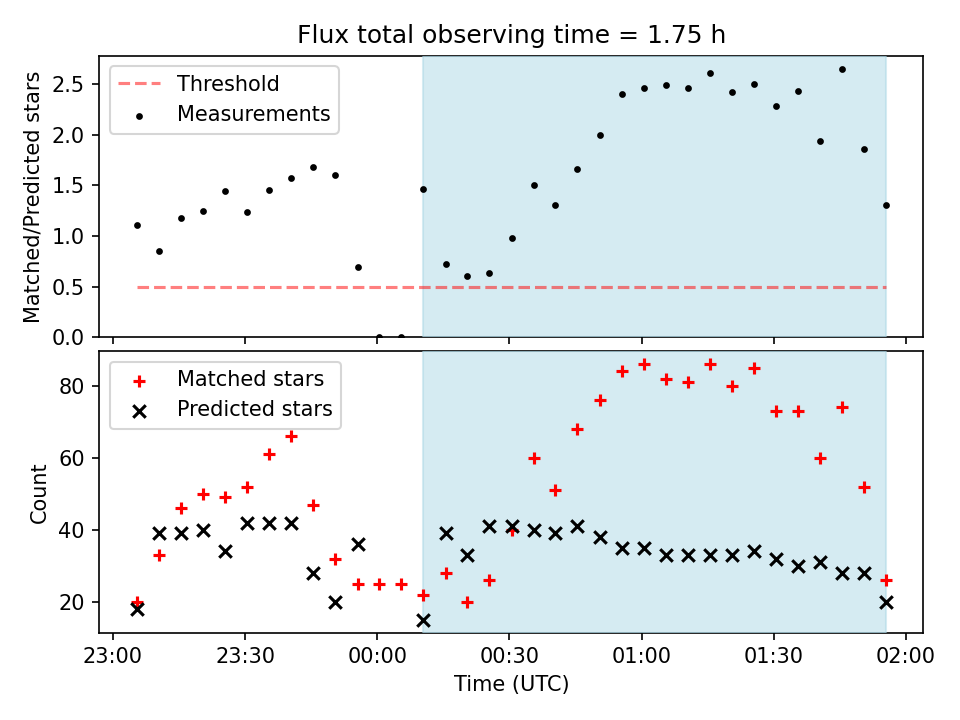 Flux total observing time = 1.75 h

Threshold
Measurements

Matched/Predicted stars

2.5
2.0
1.5
1.0
0.5
0.0

Matched stars
Predicted stars

Count

80
60
40
20

23:00
23:30
00:00
00:30
01:00
01:30
02:00

Time (UTC)